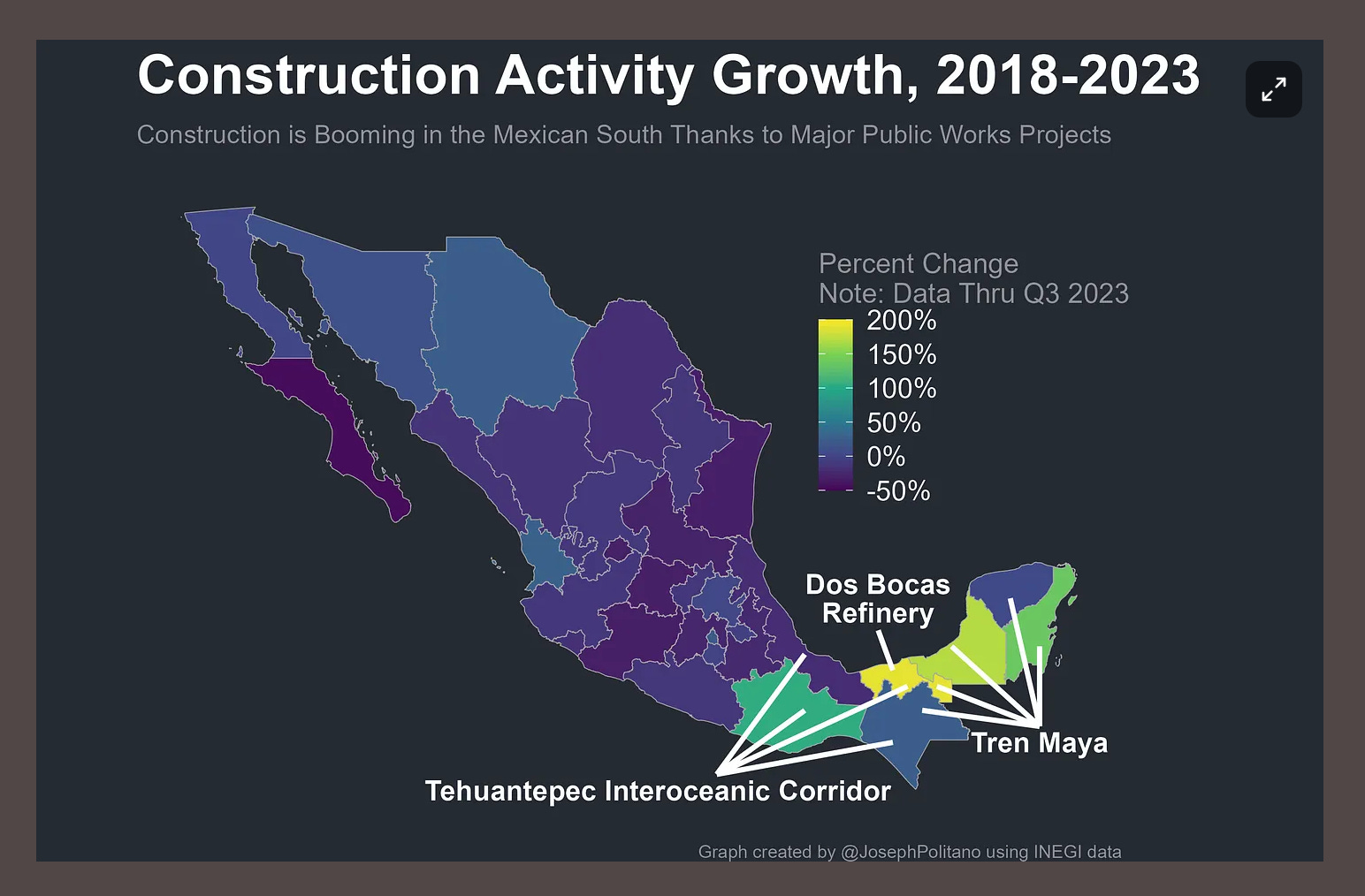 Construction Activity Growth, 2018-2023

Construction is Booming in the Mexican South Thanks to Major Public Works Projects

Percent Change
Note: Data Thru Q3 2023

200%
150%
100%
50%
0%
-50%

Dos Bocas Refinery

Tren Maya

Tehuantepec Interoceanic Corridor

Graph created by @JosephPolitano using INEGI data